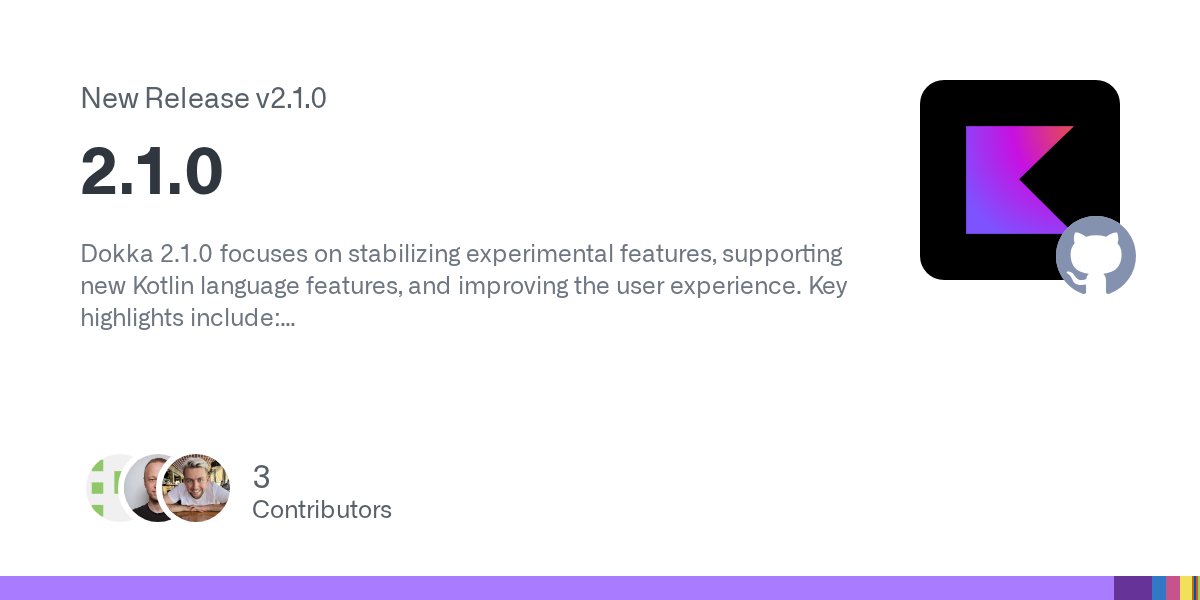 New Release v2.1.0

2.1.0

Dokka 2.1.0 focuses on stabilizing experimental features, supporting new Kotlin language features, and improving the user experience. Key highlights include:...

3
Contributors